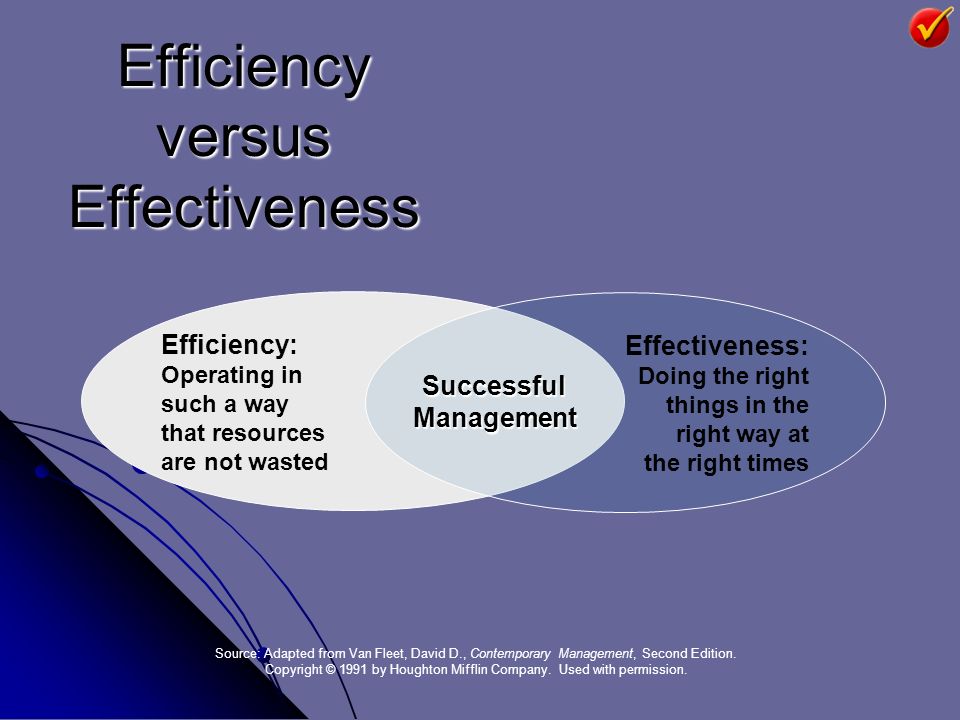 Efficiency versus Effectiveness

Efficiency:
Operating in such a way that resources are not wasted

Successful Management

Effectiveness:
Doing the right things in the right way at the right times

Source: Adapted from Van Fleet, David D., Contemporary Management, Second Edition. Copyright © 1991 by Houghton Mifflin Company. Used with permission.